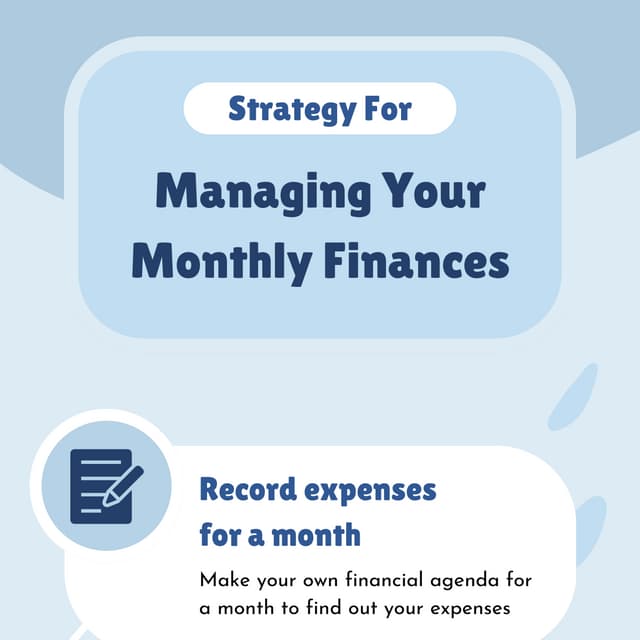 Strategy For

Managing Your Monthly Finances

Record expenses for a month

Make your own financial agenda for a month to find out your expenses